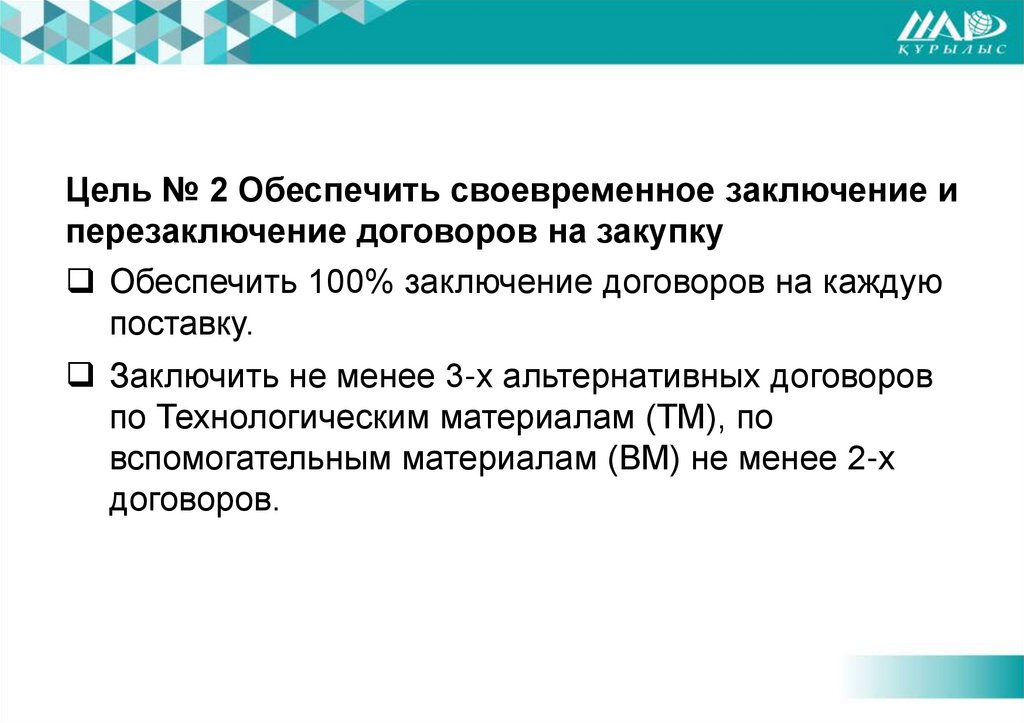 ҚҰРЫЛЫС

Цель № 2 Обеспечить своевременное заключение и перезаключение договоров на закупку

❑ Обеспечить 100% заключение договоров на каждую поставку.

❑ Заключить не менее 3-х альтернативных договоров по Технологическим материалам (ТМ), по вспомогательным материалам (ВМ) не менее 2-х договоров.